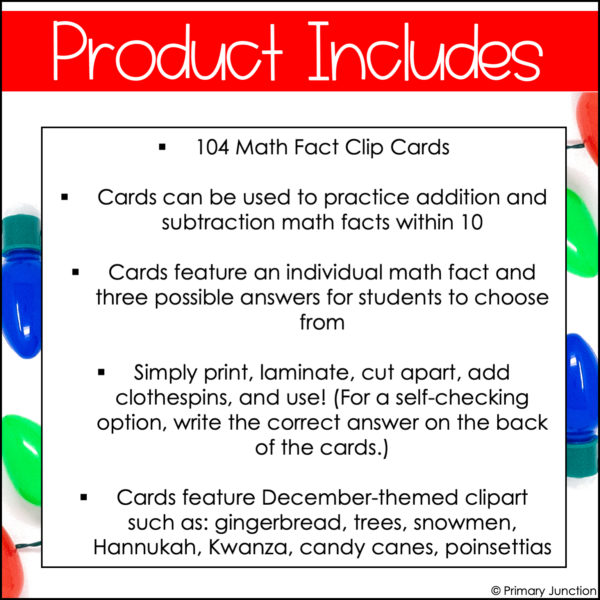 Product Includes

▪ 104 Math Fact Clip Cards

▪ Cards can be used to practice addition and subtraction math facts within 10

▪ Cards feature an individual math fact and three possible answers for students to choose from

▪ Simply print, laminate, cut apart, add clothespins, and use! (For a self-checking option, write the correct answer on the back of the cards.)

▪ Cards feature December-themed clipart such as: gingerbread, trees, snowmen, Hannukah, Kwanza, candy canes, poinsettias

© Primary Junction